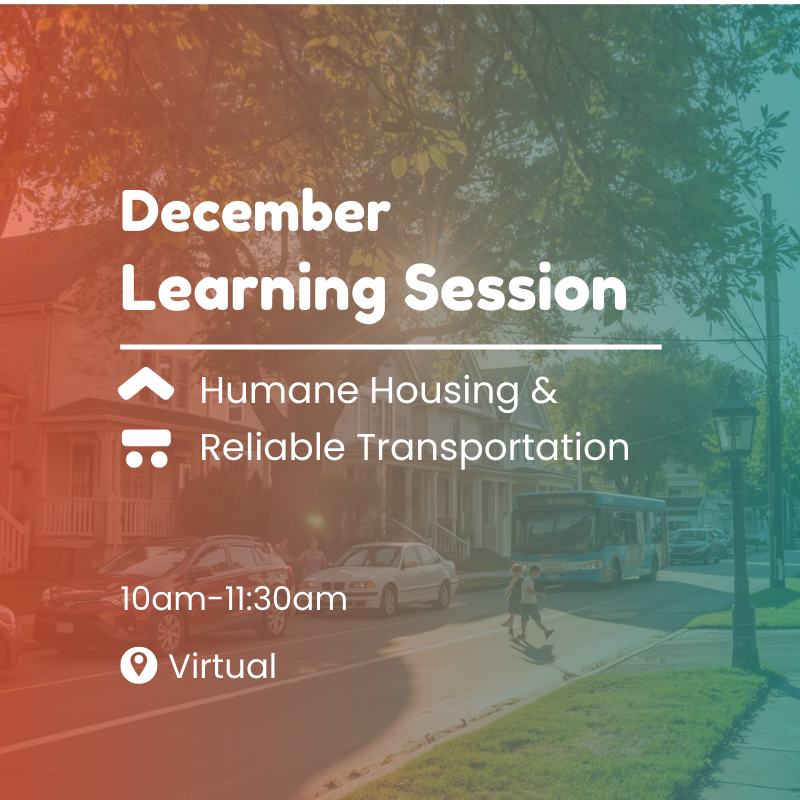 December
Learning Session

Humane Housing &
Reliable Transportation

10am-11:30am

Virtual